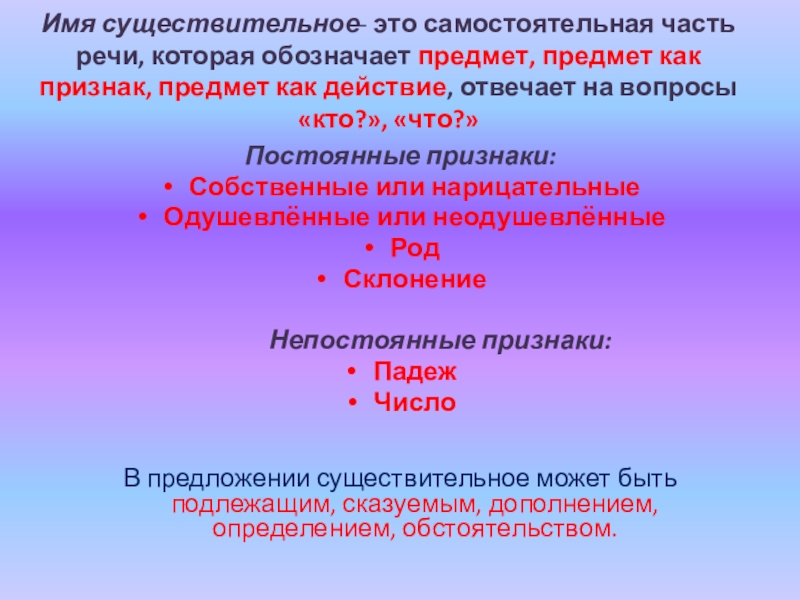 Имя существительное- это самостоятельная часть речи, которая обозначает предмет, предмет как признак, предмет как действие, отвечает на вопросы «кто?», «что?»

Постоянные признаки:
• Собственные или нарицательные
• Одушевлённые или неодушевлённые
• Род
• Склонение

Непостоянные признаки:
• Падеж
• Число

В предложении существительное может быть подлежащим, сказуемым, дополнением, определением, обстоятельством.